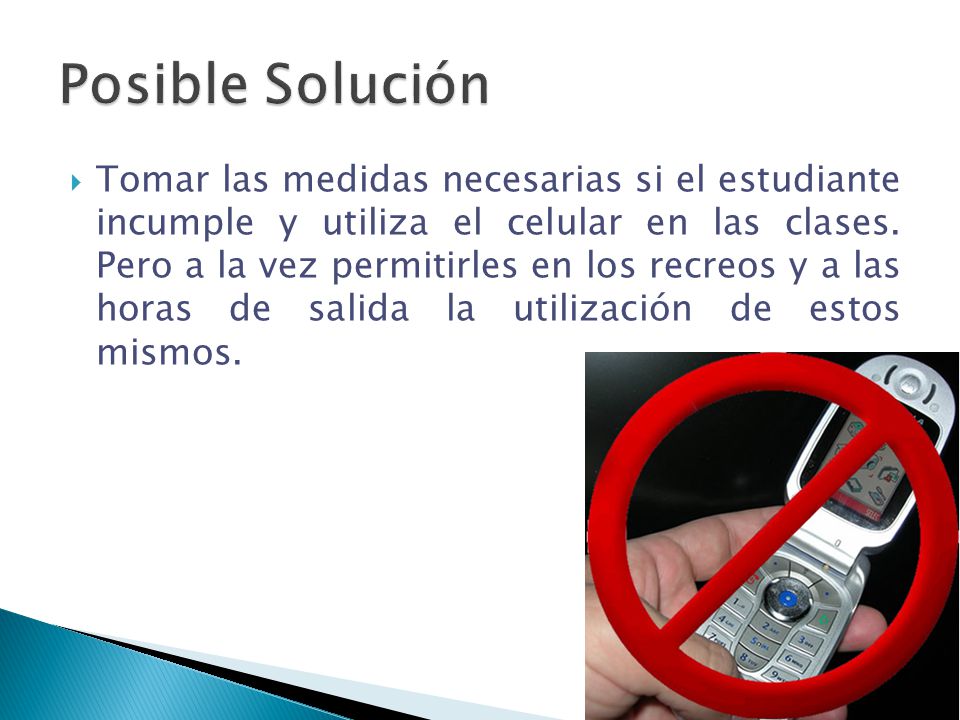 Posible Solución

Tomar las medidas necesarias si el estudiante incumple y utiliza el celular en las clases. Pero a la vez permitirles en los recreos y a las horas de salida la utilización de estos mismos.